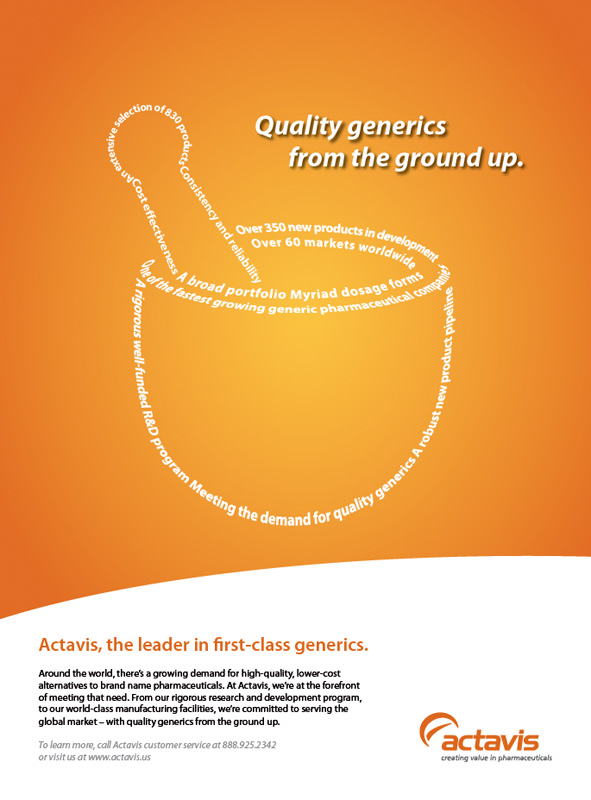 Quality generics from the ground up.

An extensive selection of 830 products Consistency and reliability Cost effectiveness A broad portfolio Myriad dosage forms Over 350 new products in development Over 60 markets worldwide One of the fastest growing generic pharmaceutical companies A rigorous well-funded R&D program Meeting the demand for quality generics A robust new product pipeline

Actavis, the leader in first-class generics.

Around the world, there's a growing demand for high-quality, lower-cost alternatives to brand name pharmaceuticals. At Actavis, we're at the forefront of meeting that need. From our rigorous research and development program, to our world-class manufacturing facilities, we're committed to serving the global market – with quality generics from the ground up.

To learn more, call Actavis customer service at 888.925.2342 or visit us at www.actavis.us

actavis
creating value in pharmaceuticals